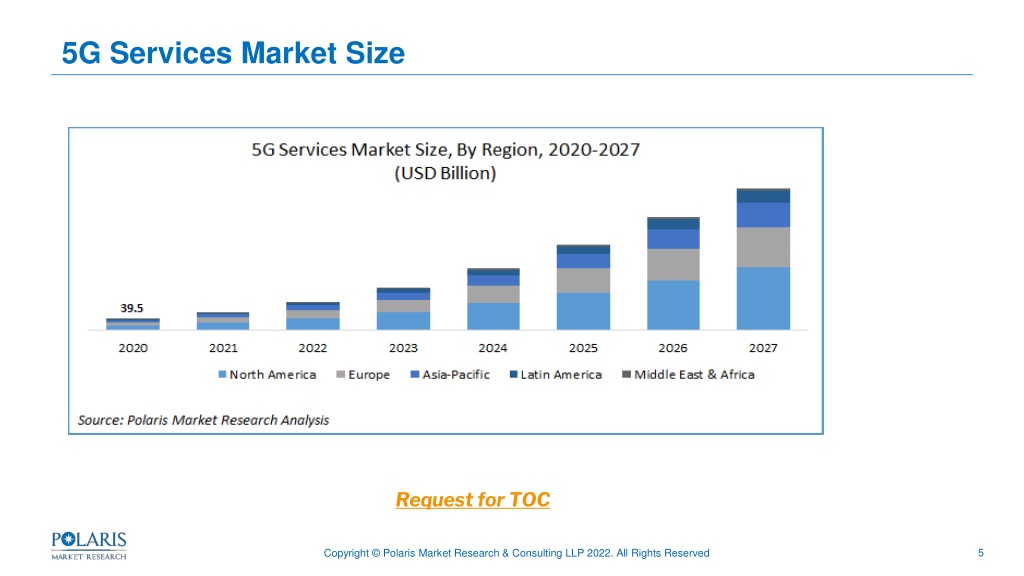 5G Services Market Size

5G Services Market Size, By Region, 2020-2027
(USD Billion)

39.5

2020 2021 2022 2023 2024 2025 2026 2027

North America Europe Asia-Pacific Latin America Middle East & Africa

Source: Polaris Market Research Analysis

Request for TOC

POLARIS
MARKET RESEARCH

Copyright © Polaris Market Research & Consulting LLP 2022. All Rights Reserved

5